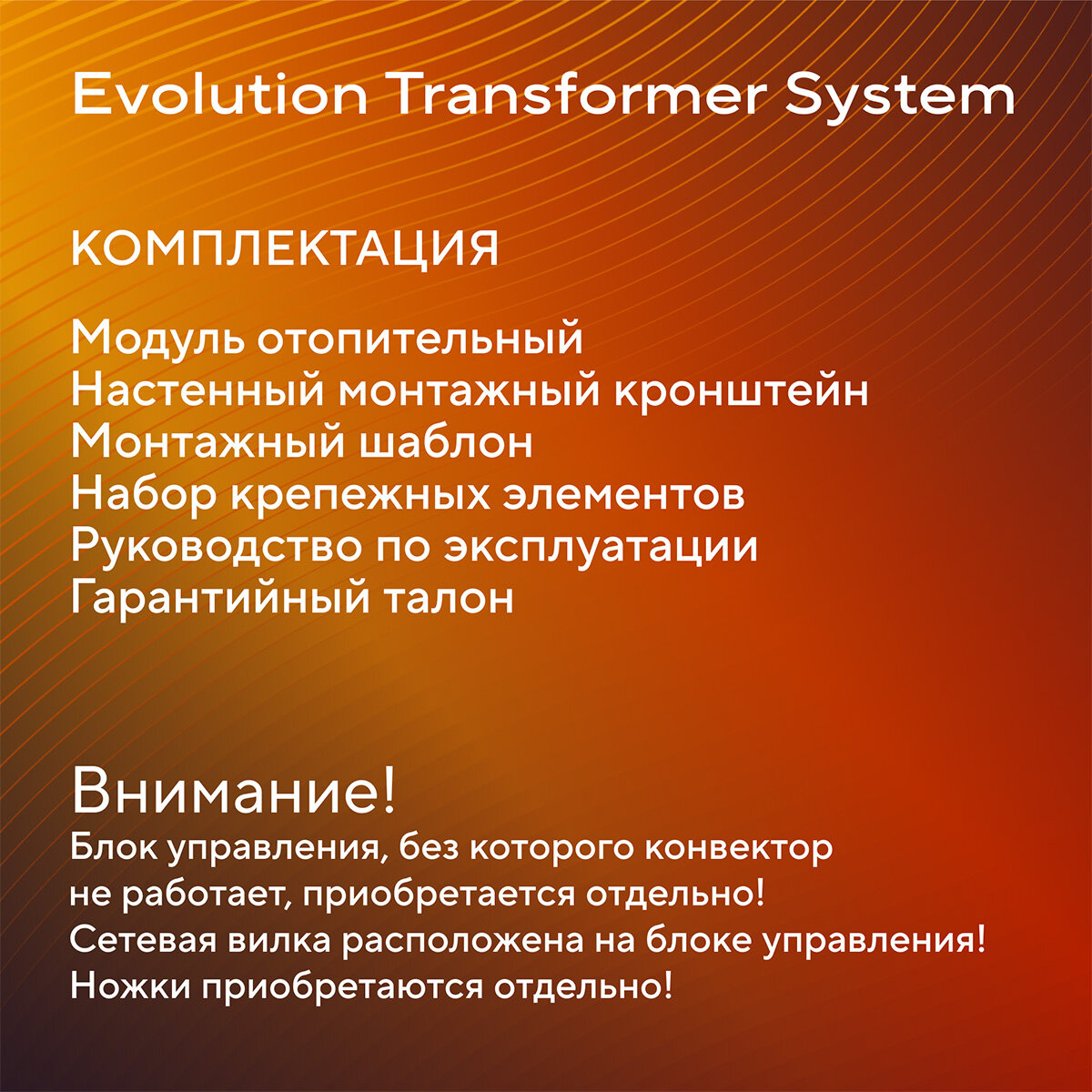 Evolution Transformer System

КОМПЛЕКТАЦИЯ

Модуль отопительный
Настенный монтажный кронштейн
Монтажный шаблон
Набор крепежных элементов
Руководство по эксплуатации
Гарантийный талон

Внимание!
Блок управления, без которого конвектор не работает, приобретается отдельно!
Сетевая вилка расположена на блоке управления!
Ножки приобретаются отдельно!